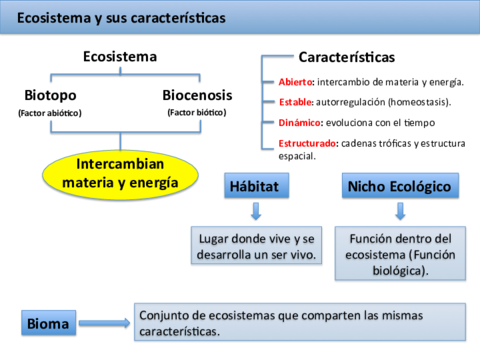 Ecosistema y sus características

Ecosistema

Biotopo
(Factor abiótico)

Biocenosis
(Factor biótico)

Intercambian materia y energía

Características

Abierto: intercambio de materia y energía.

Estable: autorregulación (homeostasis).

Dinámico: evoluciona con el tiempo

Estructurado: cadenas tróficas y estructura espacial.

Hábitat

Lugar donde vive y se desarrolla un ser vivo.

Nicho Ecológico

Función dentro del ecosistema (Función biológica).

Bioma

Conjunto de ecosistemas que comparten las mismas características.